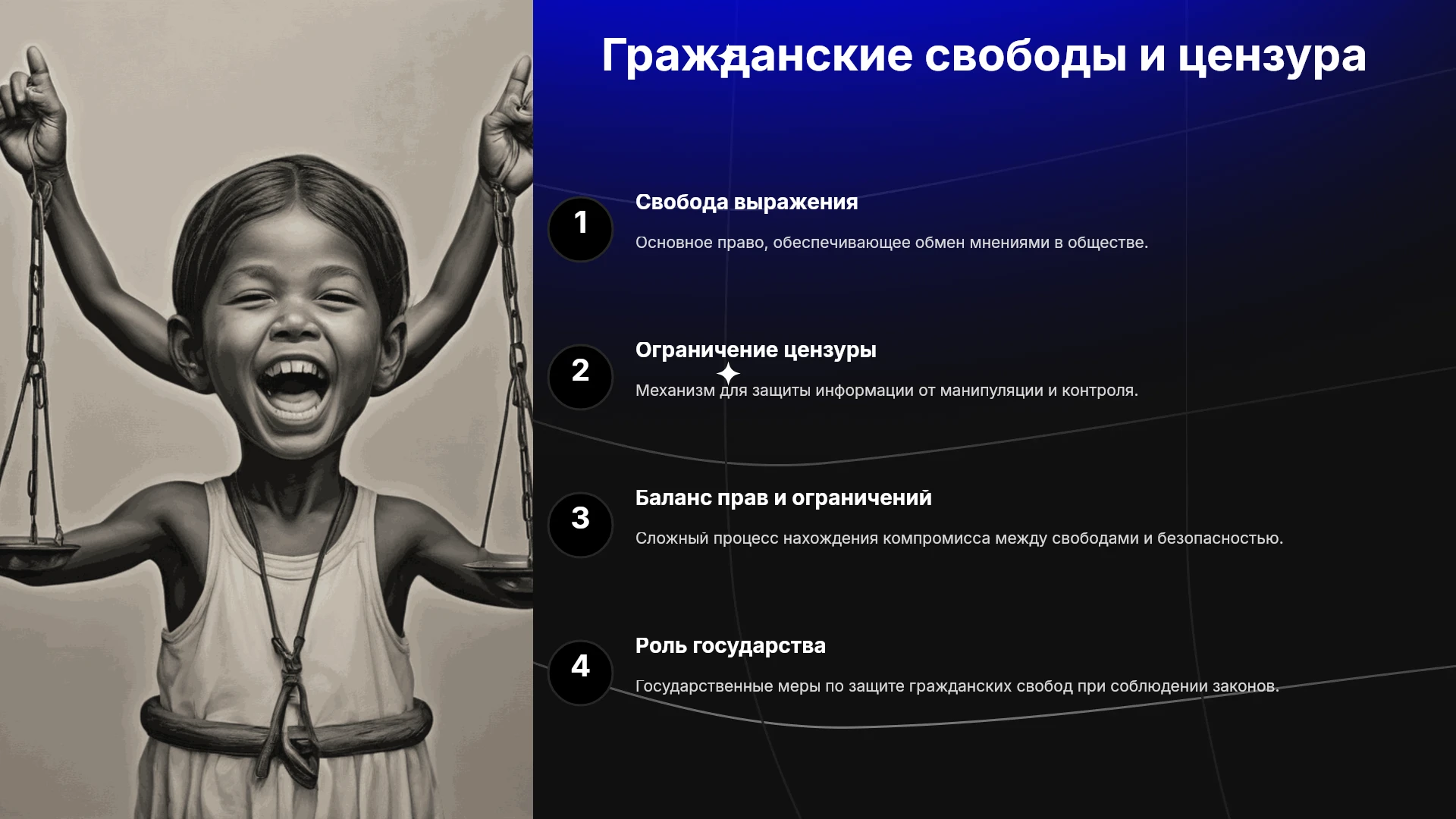 Гражданские свободы и цензура

1
Свобода выражения
Основное право, обеспечивающее обмен мнениями в обществе.

2
Ограничение цензуры
Механизм для защиты информации от манипуляции и контроля.

3
Баланс прав и ограничений
Сложный процесс нахождения компромисса между свободами и безопасностью.

4
Роль государства
Государственные меры по защите гражданских свобод при соблюдении законов.